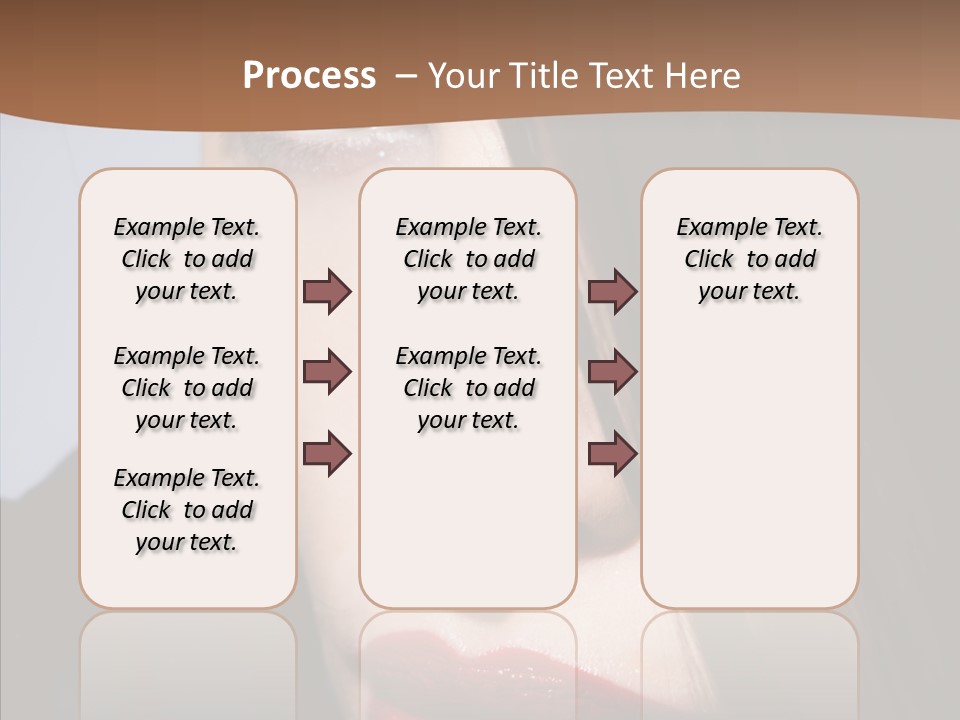 Process – Your Title Text Here

Example Text. Click to add your text.

Example Text. Click to add your text.

Example Text. Click to add your text.

Example Text. Click to add your text.

Example Text. Click to add your text.

Example Text. Click to add your text.